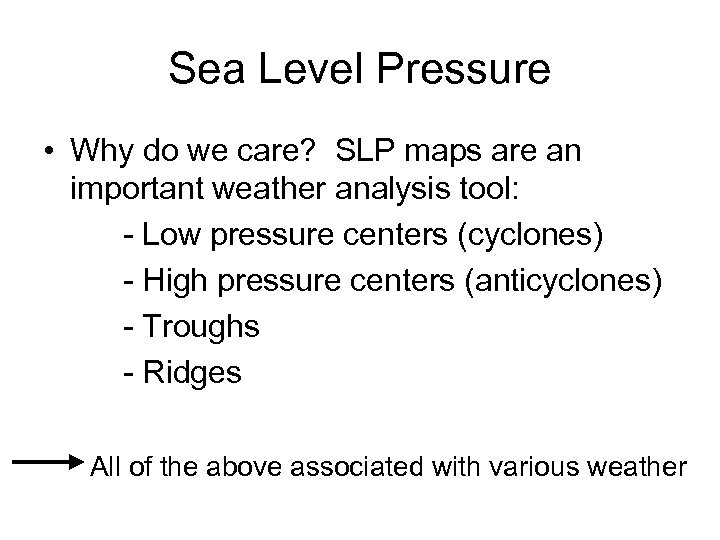 Sea Level Pressure

• Why do we care? SLP maps are an important weather analysis tool:

- Low pressure centers (cyclones)

- High pressure centers (anticyclones)

- Troughs

- Ridges

All of the above associated with various weather